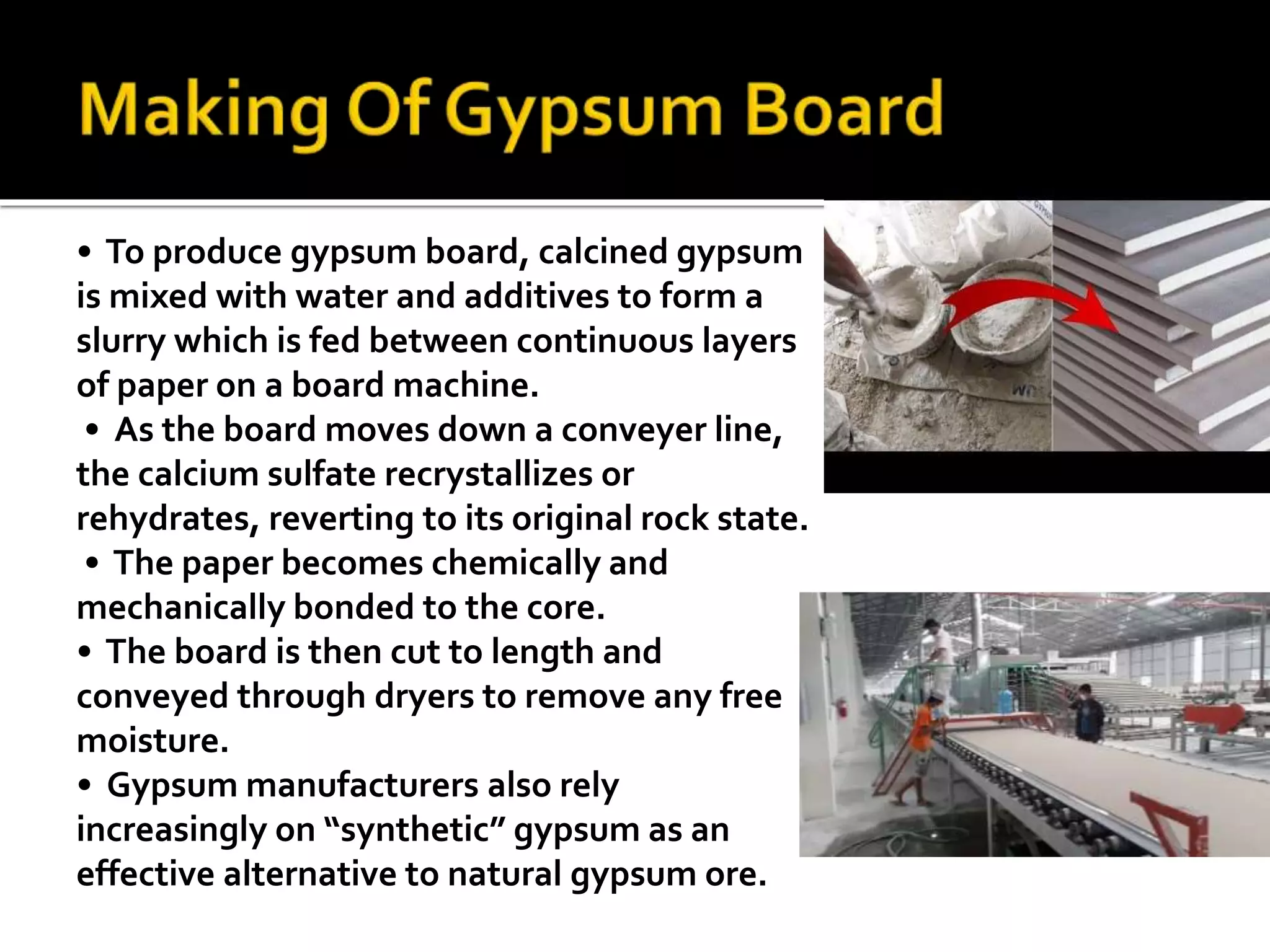 Making Of Gypsum Board

• To produce gypsum board, calcined gypsum is mixed with water and additives to form a slurry which is fed between continuous layers of paper on a board machine.
• As the board moves down a conveyer line, the calcium sulfate recrystallizes or rehydrates, reverting to its original rock state.
• The paper becomes chemically and mechanically bonded to the core.
• The board is then cut to length and conveyed through dryers to remove any free moisture.
• Gypsum manufacturers also rely increasingly on “synthetic” gypsum as an effective alternative to natural gypsum ore.